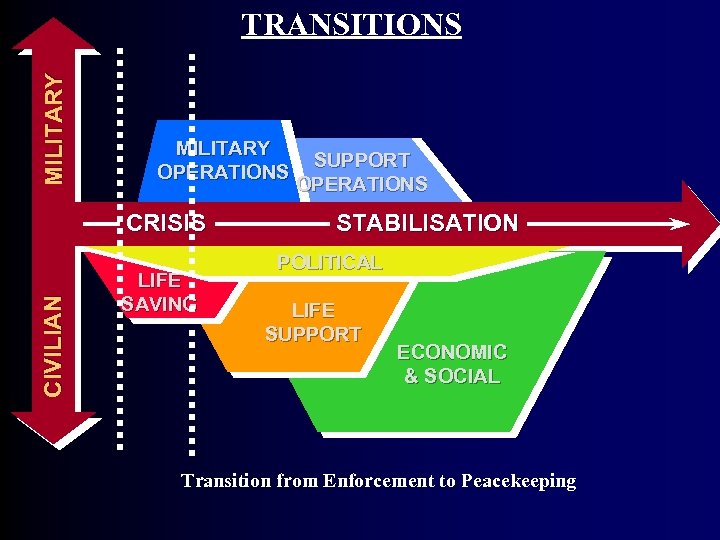 TRANSITIONS

MILITARY

CIVILIAN

MILITARY OPERATIONS

SUPPORT OPERATIONS

CRISIS

STABILISATION

POLITICAL

LIFE SAVING

LIFE SUPPORT

ECONOMIC & SOCIAL

Transition from Enforcement to Peacekeeping